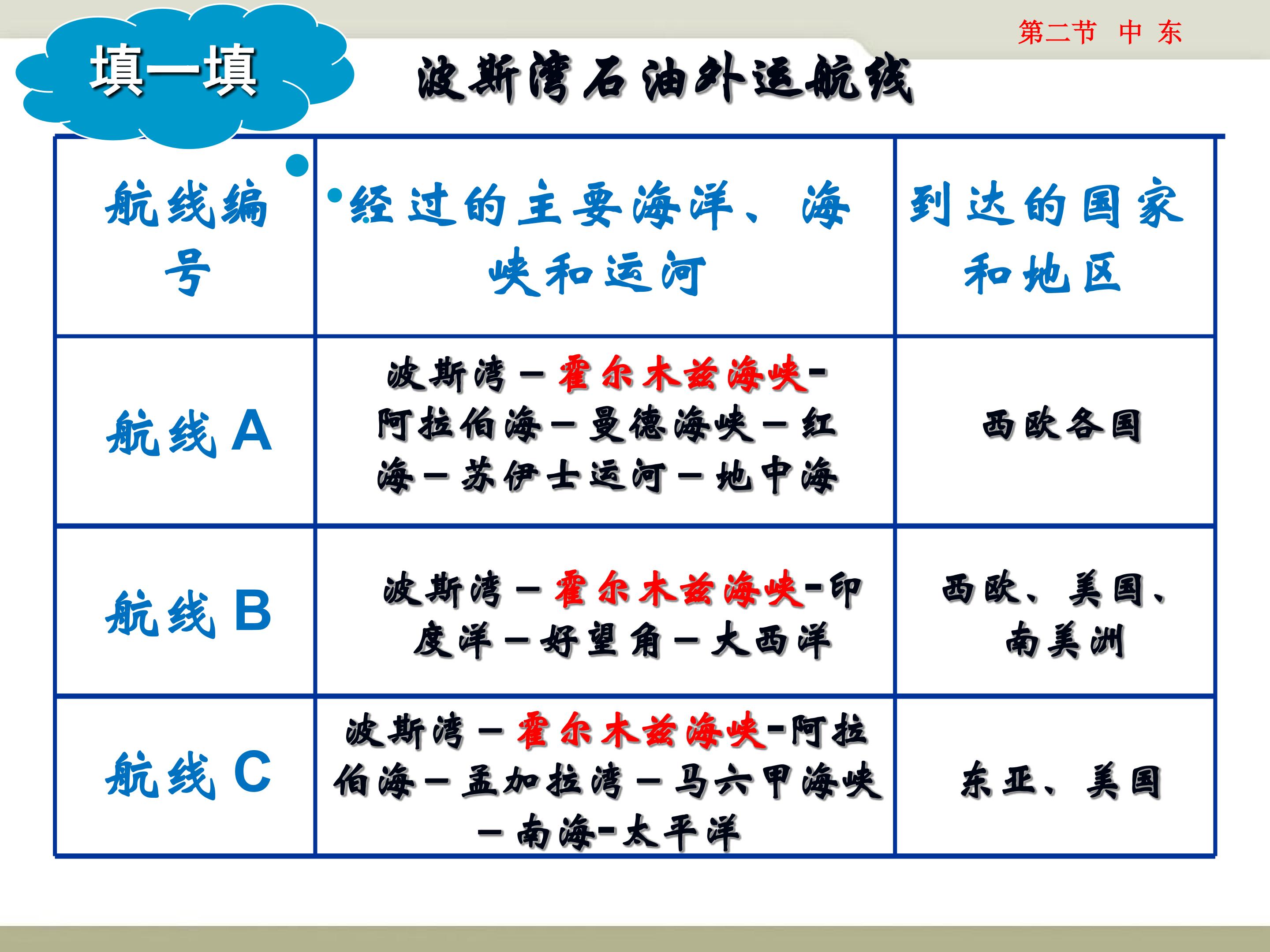 第二节 中 东

填一填

波斯湾石油外运航线

| 航线编号 | 经过的主要海洋、海峡和运河 | 到达的国家和地区 |
|---|---|---|
| 航线 A | 波斯湾－霍尔木兹海峡－阿拉伯海－曼德海峡－红海－苏伊士运河－地中海 | 西欧各国 |
| 航线 B | 波斯湾－霍尔木兹海峡－印度洋－好望角－大西洋 | 西欧、美国、南美洲 |
| 航线 C | 波斯湾－霍尔木兹海峡－阿拉伯海－孟加拉湾－马六甲海峡－南海－太平洋 | 东亚、美国 |